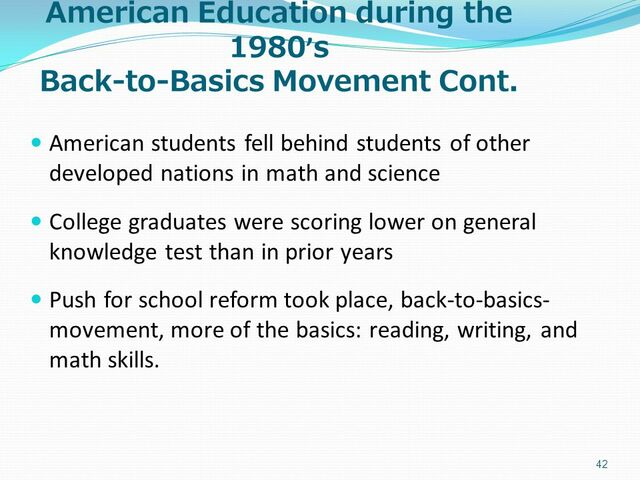 American Education during the 1980's
Back-to-Basics Movement Cont.

- American students fell behind students of other developed nations in math and science

- College graduates were scoring lower on general knowledge test than in prior years

- Push for school reform took place, back-to-basics-movement, more of the basics: reading, writing, and math skills.

42